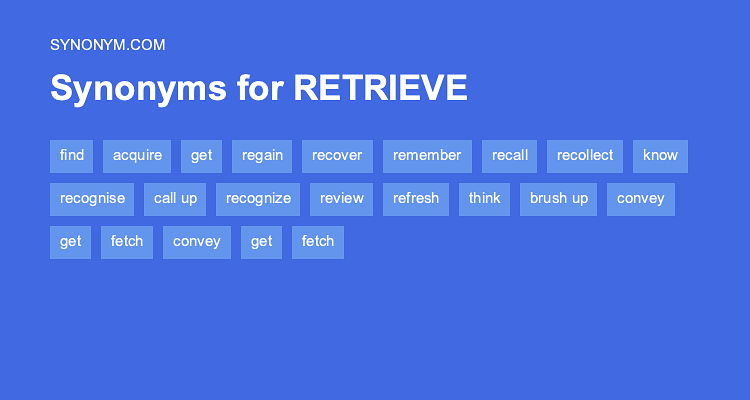 SYNONYM.COM

Synonyms for RETRIEVE

find acquire get regain recover remember recall recollect know

recognise call up recognize review refresh think brush up convey

get fetch convey get fetch